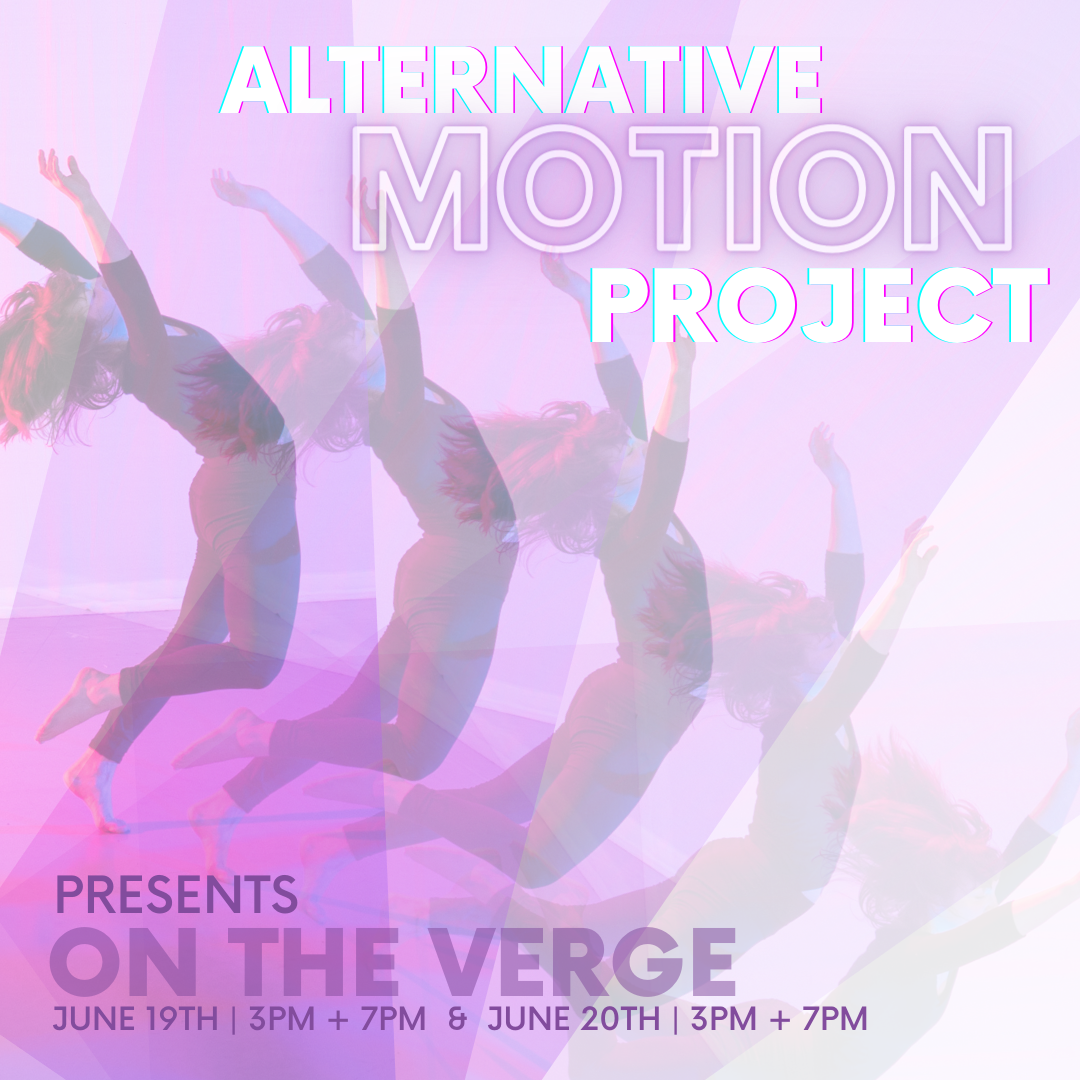 ALTERNATIVE
MOTION
PROJECT

PRESENTS
ON THE VERGE
JUNE 19TH | 3PM + 7PM & JUNE 20TH | 3PM + 7PM